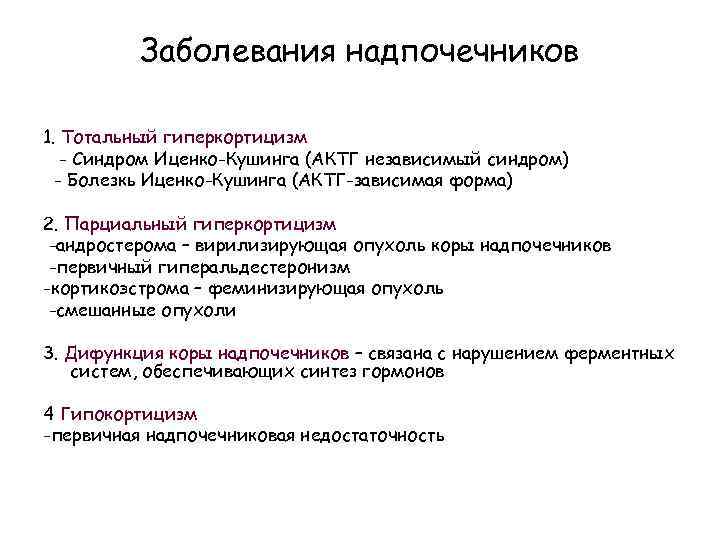 Заболевания надпочечников

1. Тотальный гиперкортицизм
- Синдром Иценко-Кушинга (АКТГ независимый синдром)
- Болезкь Иценко-Кушинга (АКТГ-зависимая форма)

2. Парциальный гиперкортицизм
-андростерома – вирилизирующая опухоль коры надпочечников
-первичный гиперальдестеронизм
-кортикоэстрома – феминизирующая опухоль
-смешанные опухоли

3. Дифункция коры надпочечников – связана с нарушением ферментных систем, обеспечивающих синтез гормонов

4 Гипокортицизм
-первичная надпочечниковая недостаточность